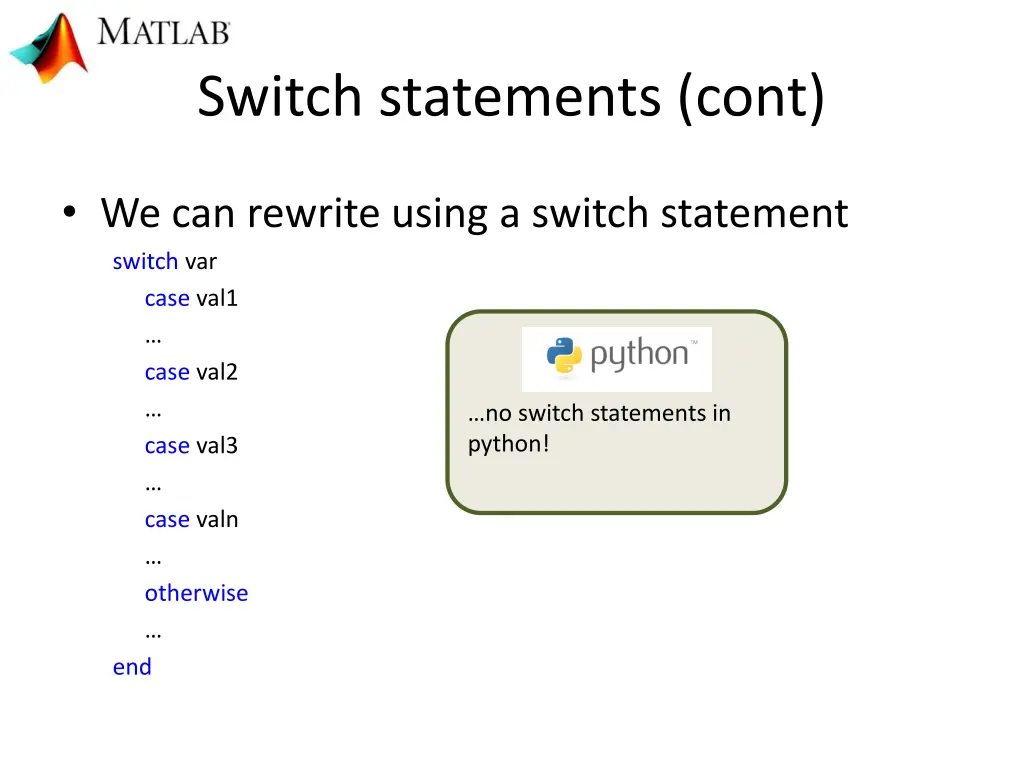 MATLAB

Switch statements (cont)

• We can rewrite using a switch statement

switch var
case val1
…
case val2
…
case val3
…
case valn
…
otherwise
…
end

python™

…no switch statements in python!